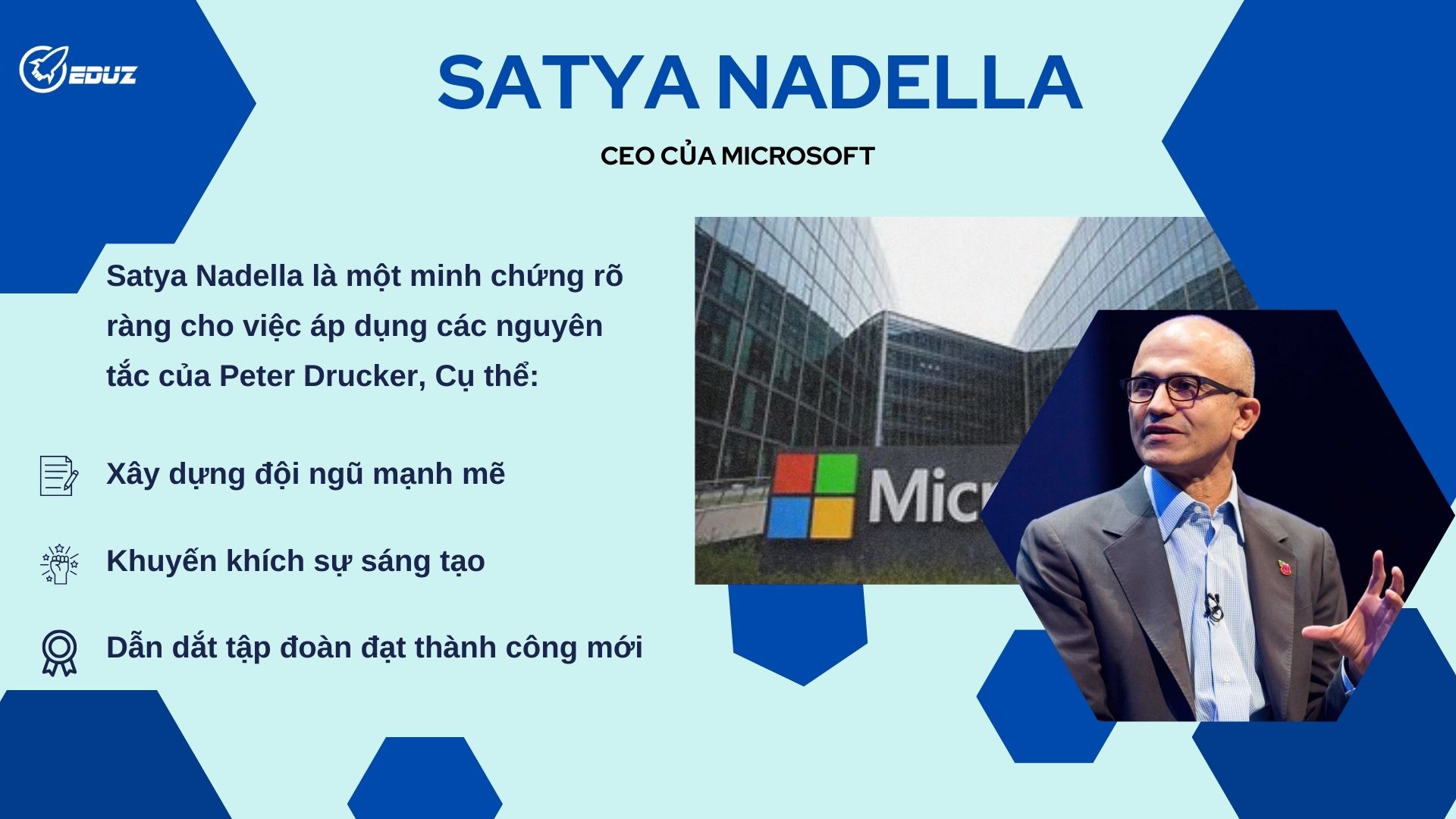 EDUZ

SATYA NADELLA

CEO CỦA MICROSOFT

Satya Nadella là một minh chứng rõ ràng cho việc áp dụng các nguyên tắc của Peter Drucker, Cụ thể:

Xây dựng đội ngũ mạnh mẽ

Khuyến khích sự sáng tạo

Dẫn dắt tập đoàn đạt thành công mới

Micr